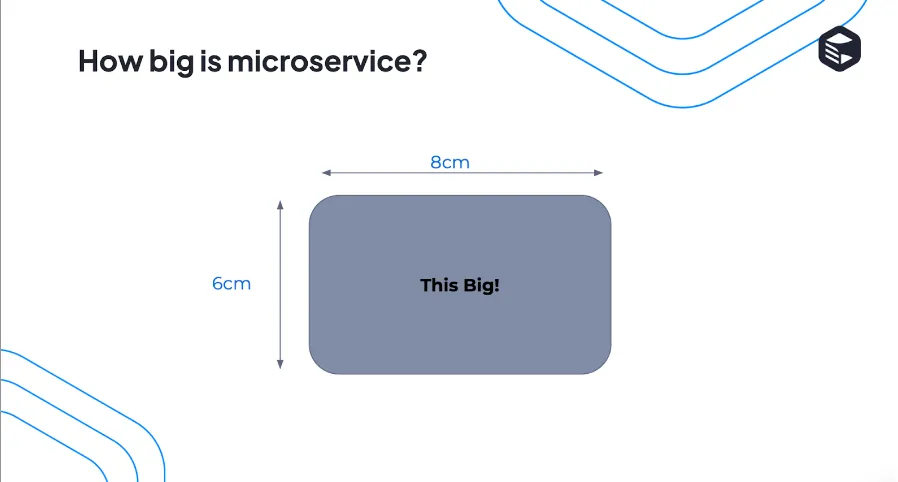 How big is microservice?

8cm

6cm

This Big!